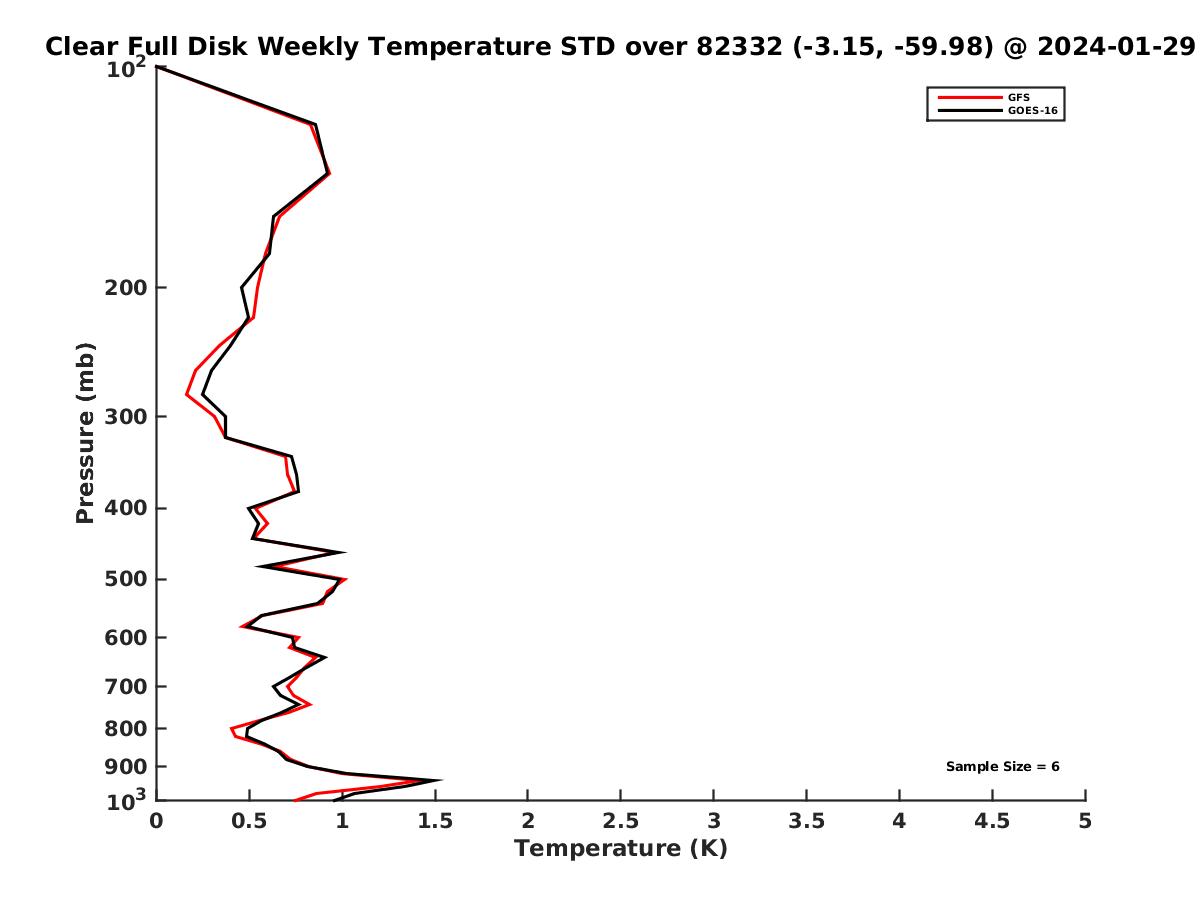 Clear Full Disk Weekly Temperature STD over 82332 (-3.15, -59.98) @ 2024-01-29

GFS
GOES-16

Pressure (mb)

$10^2$
200
300
400
500
600
700
800
900
$10^3$

Sample Size = 6

0
0.5
1
1.5
2
2.5
3
3.5
4
4.5
5
Temperature (K)